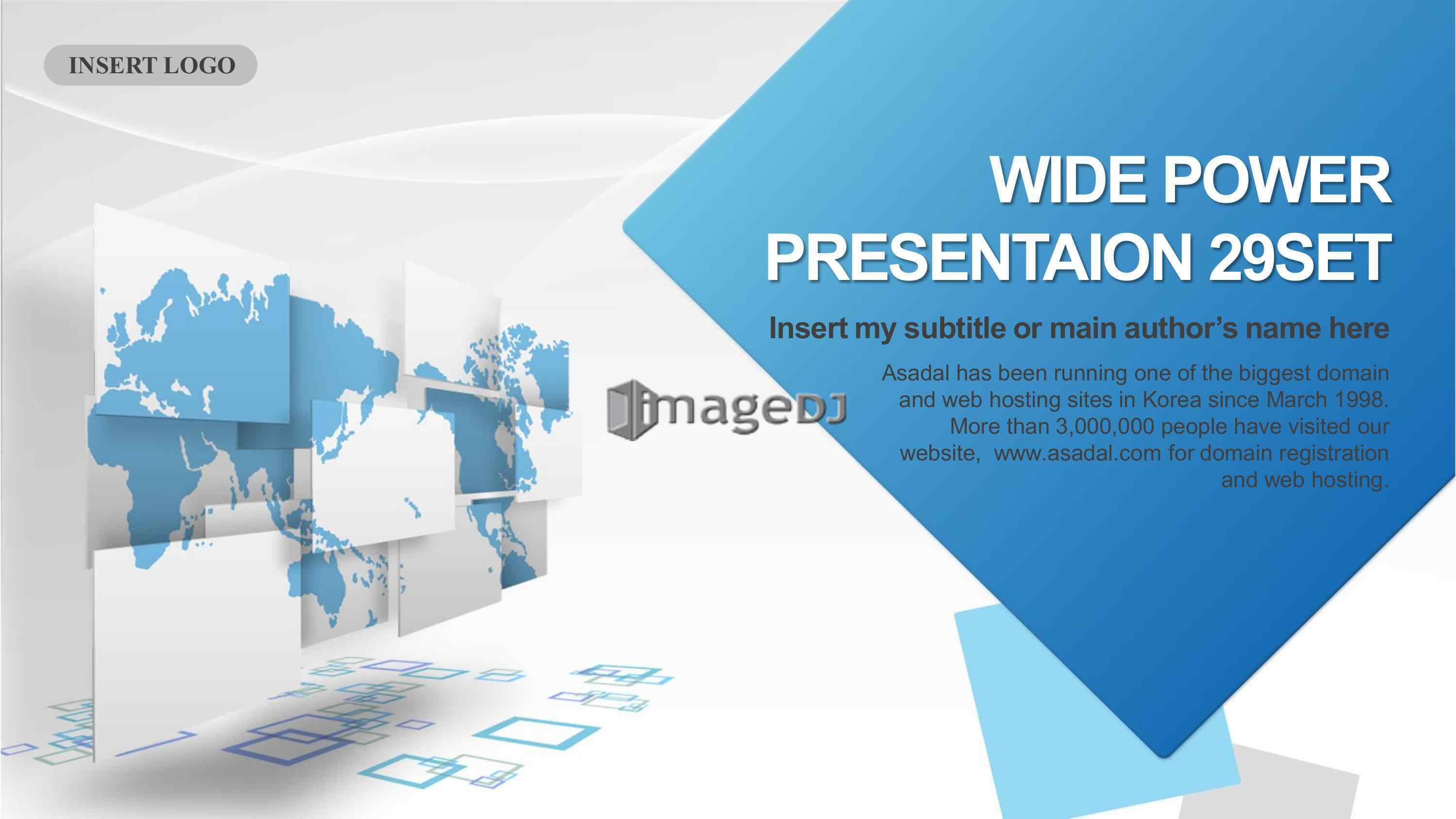 INSERT LOGO

WIDE POWER PRESENTAION 29SET

Insert my subtitle or main author's name here

Asadal has been running one of the biggest domain and web hosting sites in Korea since March 1998. More than 3,000,000 people have visited our website, www.asadal.com for domain registration and web hosting.

imageDJ